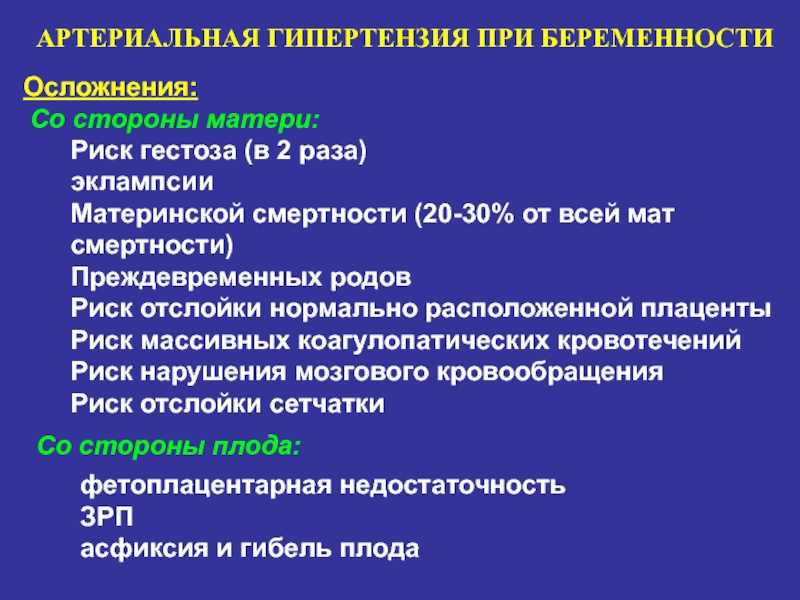 АРТЕРИАЛЬНАЯ ГИПЕРТЕНЗИЯ ПРИ БЕРЕМЕННОСТИ

Осложнения:

Со стороны матери:

Риск гестоза (в 2 раза)
эклампсии
Материнской смертности (20-30% от всей мат смертности)
Преждевременных родов
Риск отслойки нормально расположенной плаценты
Риск массивных коагулопатических кровотечений
Риск нарушения мозгового кровообращения
Риск отслойки сетчатки

Со стороны плода:

фетоплацентарная недостаточность
ЗРП
асфиксия и гибель плода